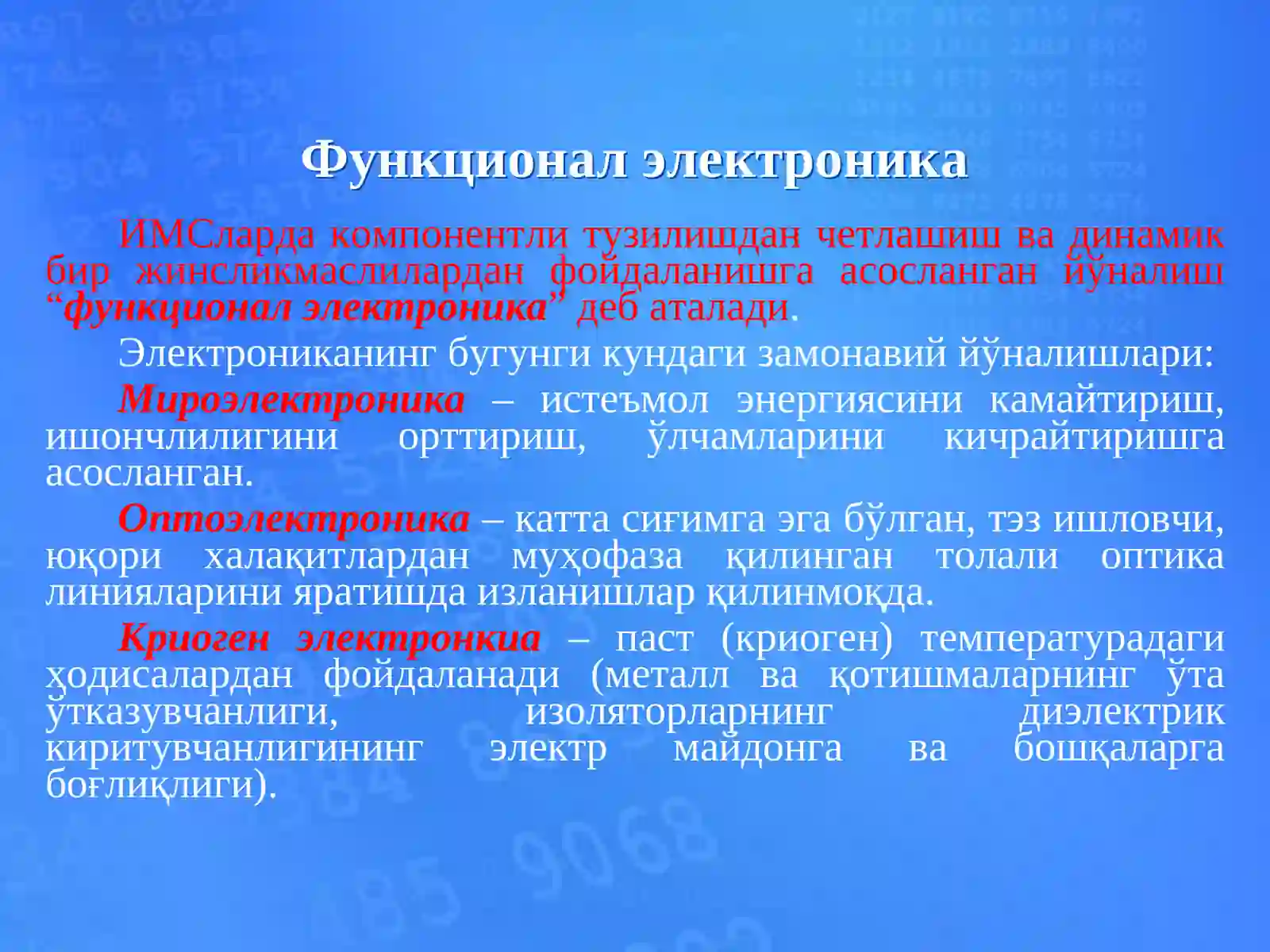 Функционал электроника

ИМСларда компонентли тузилишдан четлашиш ва динамик бир жинсликмаслилардан фойдаланишга асосланган йўналиш “функционал электроника” деб аталади.

Электрониканинг бугунги кундаги замонавий йўналишлари:

Мироэлектроника – истеъмол энергиясини камайтириш, ишончлилигини орттириш, ўлчамларини кичрайтиришга асосланган.

Оптоэлектроника – катта сиғимга эга бўлган, тэз ишловчи, юқори халақитлардан муҳофаза қилинган толали оптика линияларини яратишда изланишлар қилинмоқда.

Криоген электронкиа – паст (криоген) температурадаги ҳодисалардан фойдаланади (металл ва қотишмаларнинг ўта ўтказувчанлиги, изоляторларнинг диэлектрик киритувчанлигининг электр майдонга ва бошқаларга боғлиқлиги).